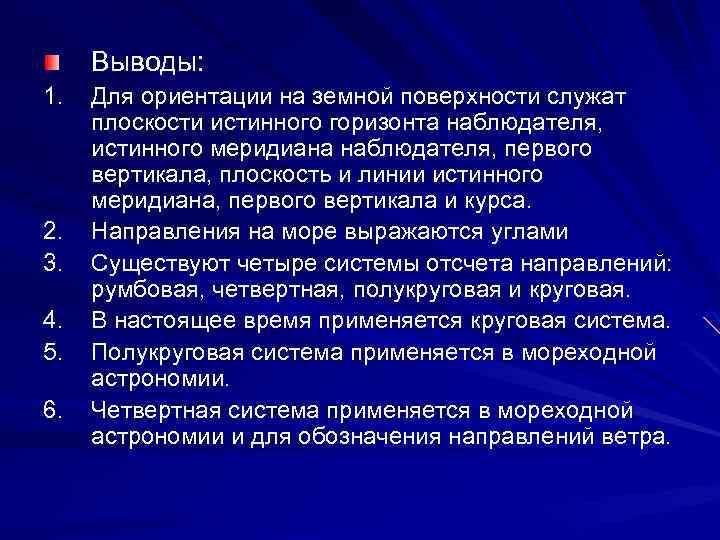 Выводы:

1. Для ориентации на земной поверхности служат плоскости истинного горизонта наблюдателя, истинного меридиана наблюдателя, первого вертикала, плоскость и линии истинного меридиана, первого вертикала и курса.
2. Направления на море выражаются углами
3. Существуют четыре системы отсчета направлений: румбовая, четвертная, полукруговая и круговая.
4. В настоящее время применяется круговая система.
5. Полукруговая система применяется в мореходной астрономии.
6. Четвертная система применяется в мореходной астрономии и для обозначения направлений ветра.